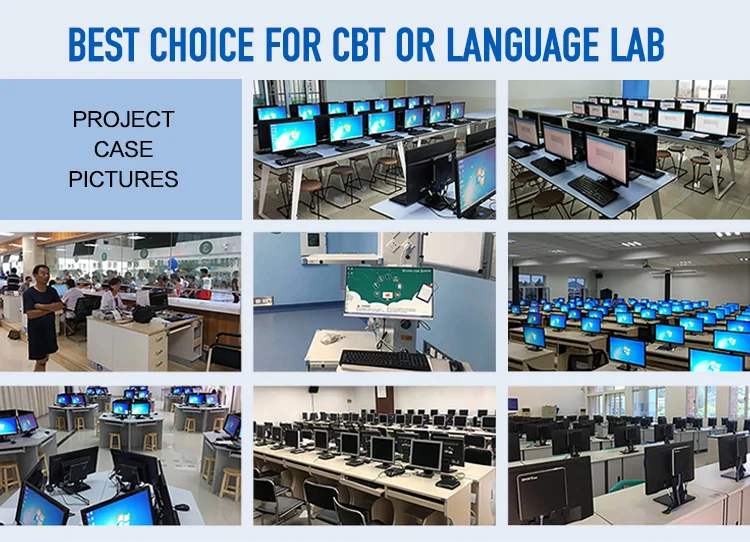 BEST CHOICE FOR CBT OR LANGUAGE LAB

PROJECT
CASE
PICTURES